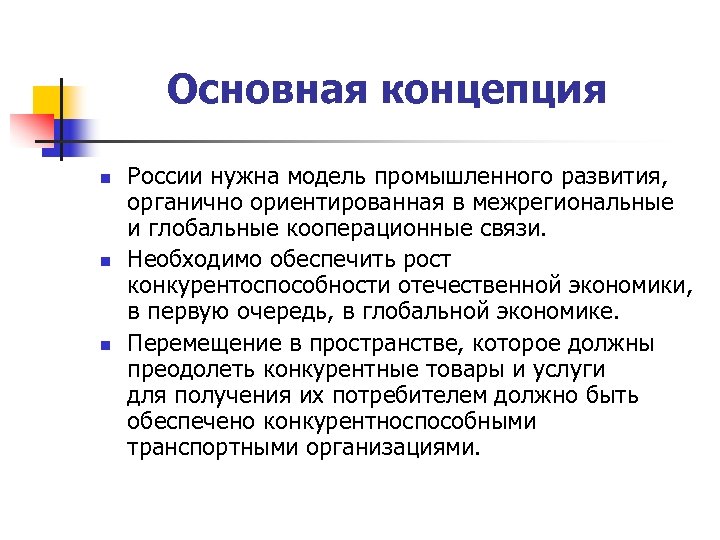 Основная концепция

- России нужна модель промышленного развития, органично ориентированная в межрегиональные и глобальные кооперационные связи.
- Необходимо обеспечить рост конкурентоспособности отечественной экономики, в первую очередь, в глобальной экономике.
- Перемещение в пространстве, которое должны преодолеть конкурентные товары и услуги для получения их потребителем должно быть обеспечено конкурентноспособными транспортными организациями.